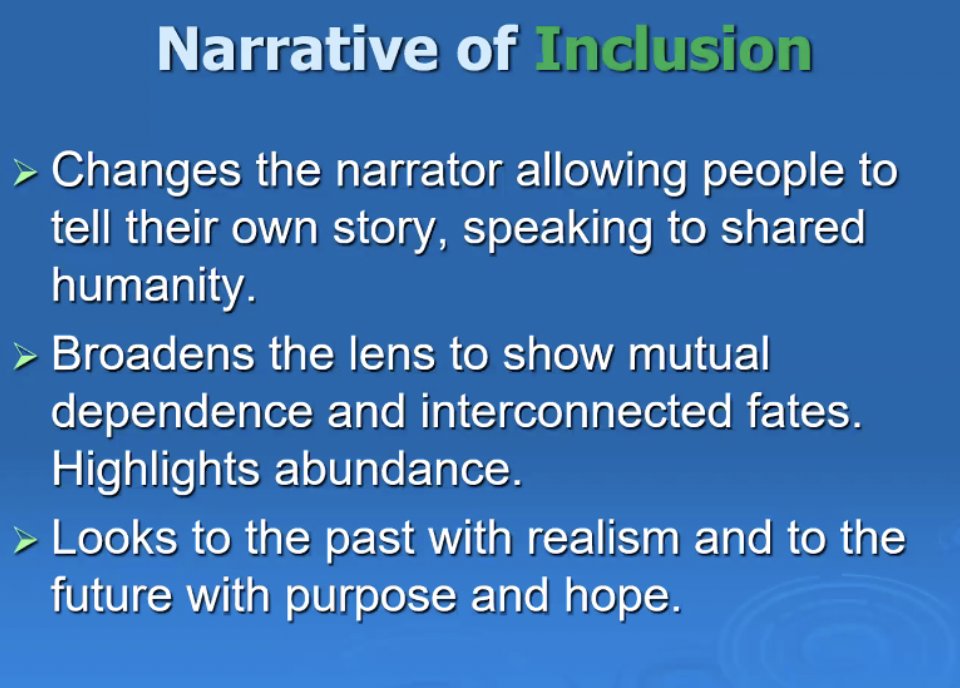 Narrative of Inclusion

➢ Changes the narrator allowing people to tell their own story, speaking to shared humanity.

➢ Broadens the lens to show mutual dependence and interconnected fates. Highlights abundance.

➢ Looks to the past with realism and to the future with purpose and hope.